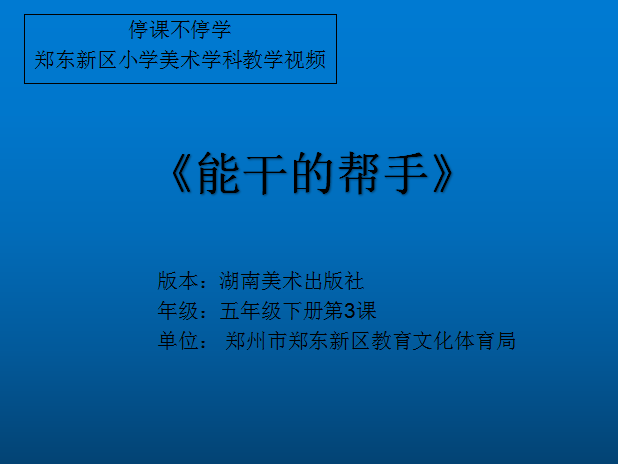 停课不停学
郑东新区小学美术学科教学视频

《能干的帮手》

版本：湖南美术出版社
年级：五年级下册第3课
单位： 郑州市郑东新区教育文化体育局